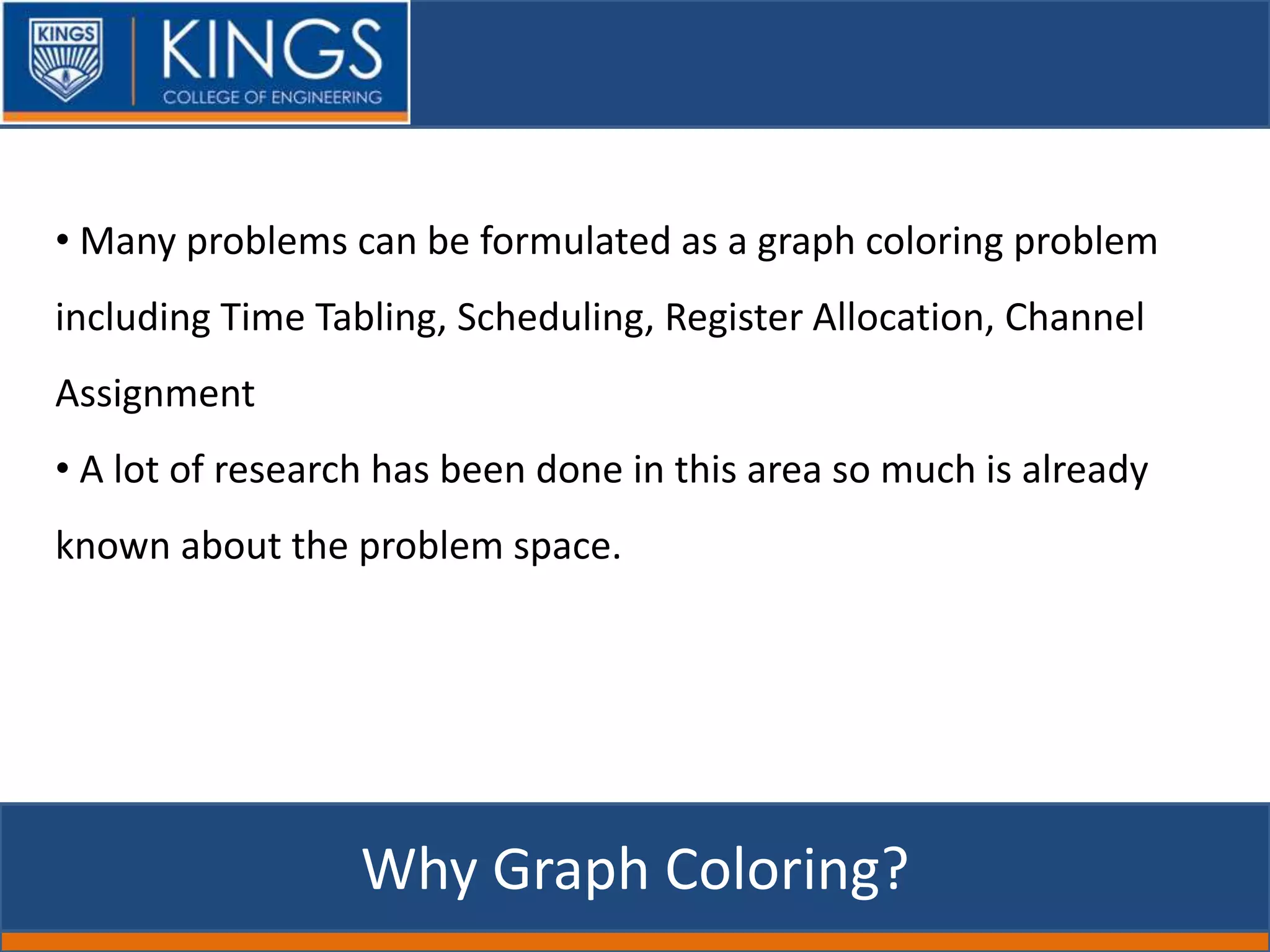 KINGS

KINGS
COLLEGE OF ENGINEERING

• Many problems can be formulated as a graph coloring problem including Time Tabling, Scheduling, Register Allocation, Channel Assignment

• A lot of research has been done in this area so much is already known about the problem space.

Why Graph Coloring?